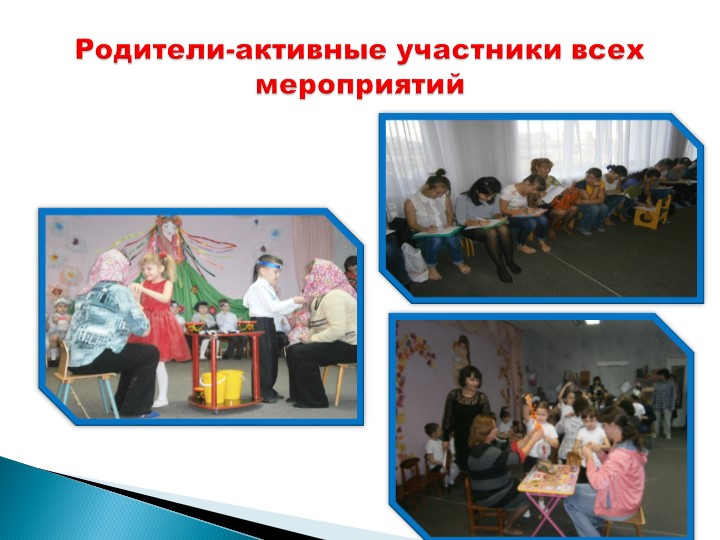 Родители-активные участники всех мероприятий